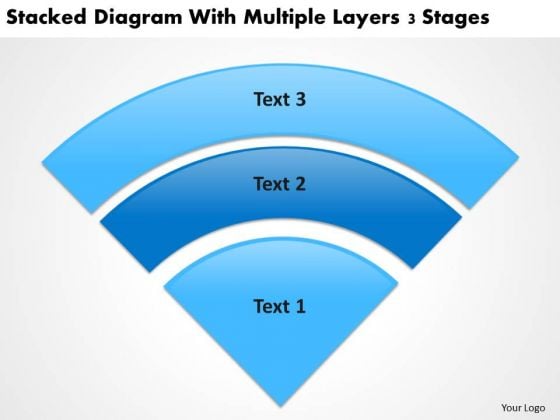 Stacked Diagram With Multiple Layers 3 Stages

Text 3

Text 2

Text 1

Your Logo